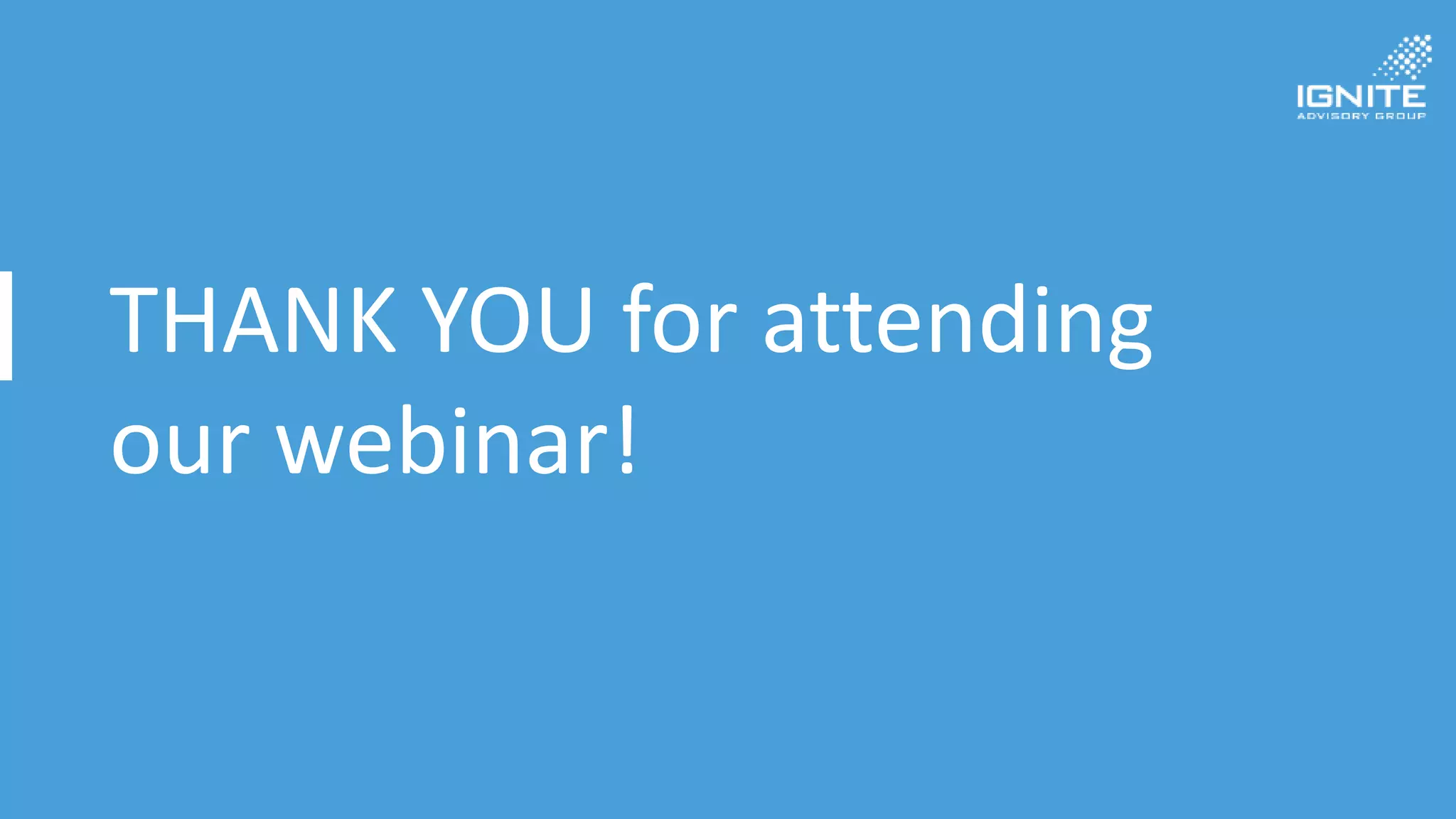 IGNITE
ADVISORY GROUP

THANK YOU for attending our webinar!